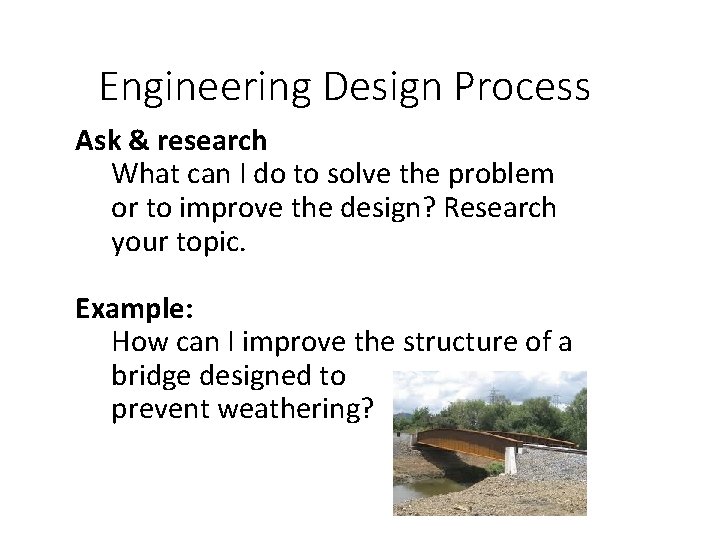 Engineering Design Process

Ask & research

What can I do to solve the problem or to improve the design? Research your topic.

Example:

How can I improve the structure of a bridge designed to prevent weathering?